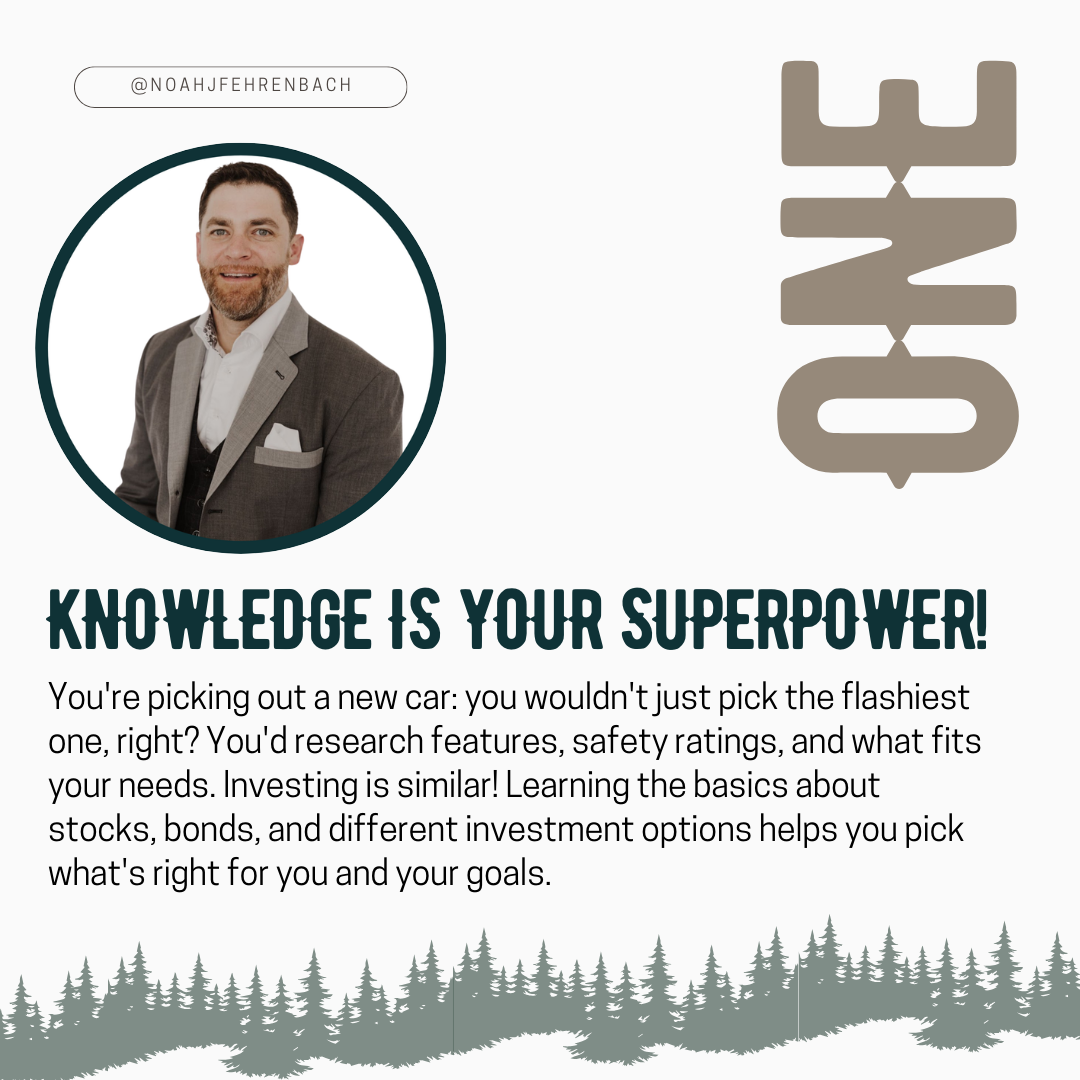 @NOAHJFEHRENBACH

ONE

KNOWLEDGE IS YOUR SUPERPOWER!

You're picking out a new car: you wouldn't just pick the flashiest one, right? You'd research features, safety ratings, and what fits your needs. Investing is similar! Learning the basics about stocks, bonds, and different investment options helps you pick what's right for you and your goals.